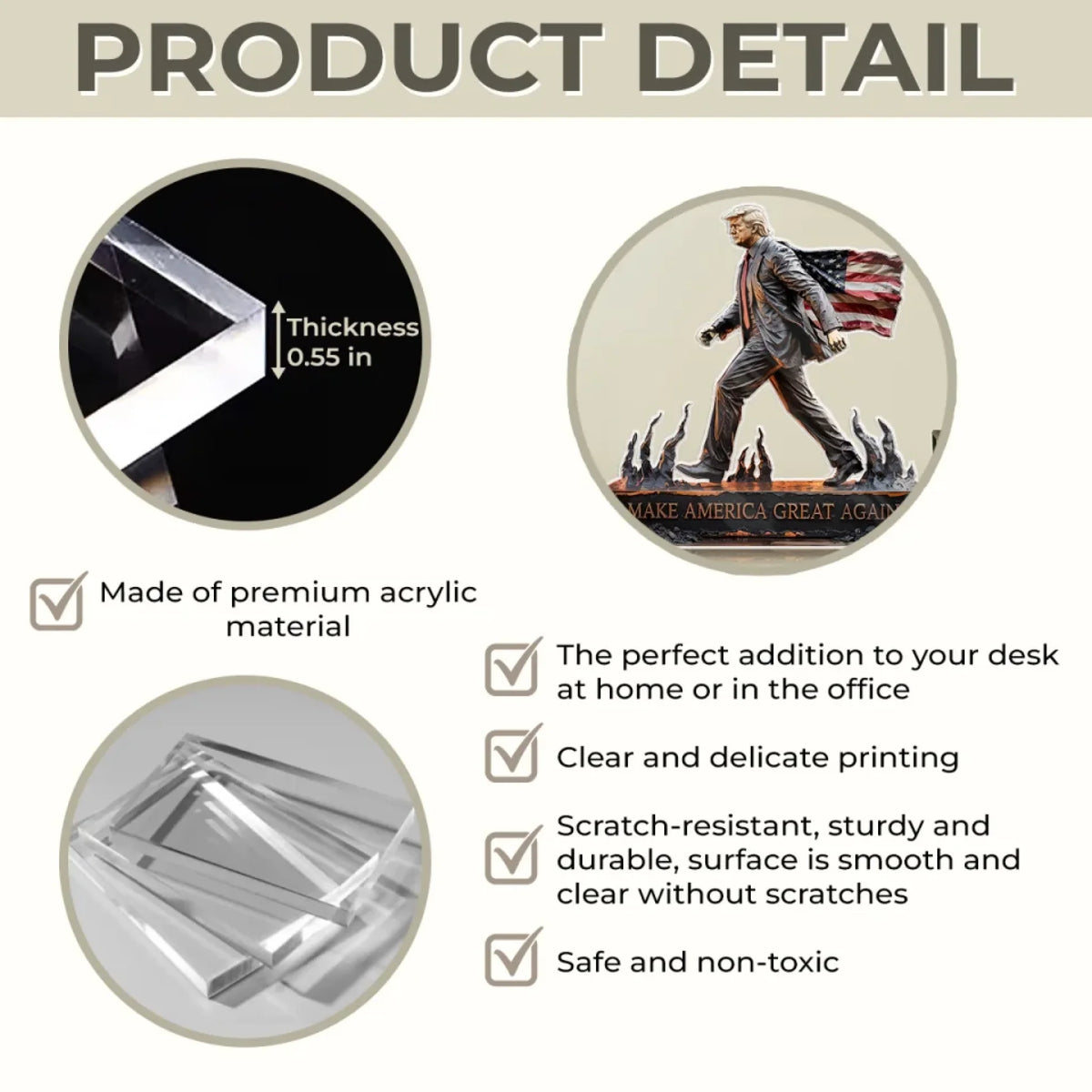 PRODUCT DETAIL

Thickness 0.55 in

MAKE AMERICA GREAT AGAIN

Made of premium acrylic material

The perfect addition to your desk at home or in the office

Clear and delicate printing

Scratch-resistant, sturdy and durable, surface is smooth and clear without scratches

Safe and non-toxic